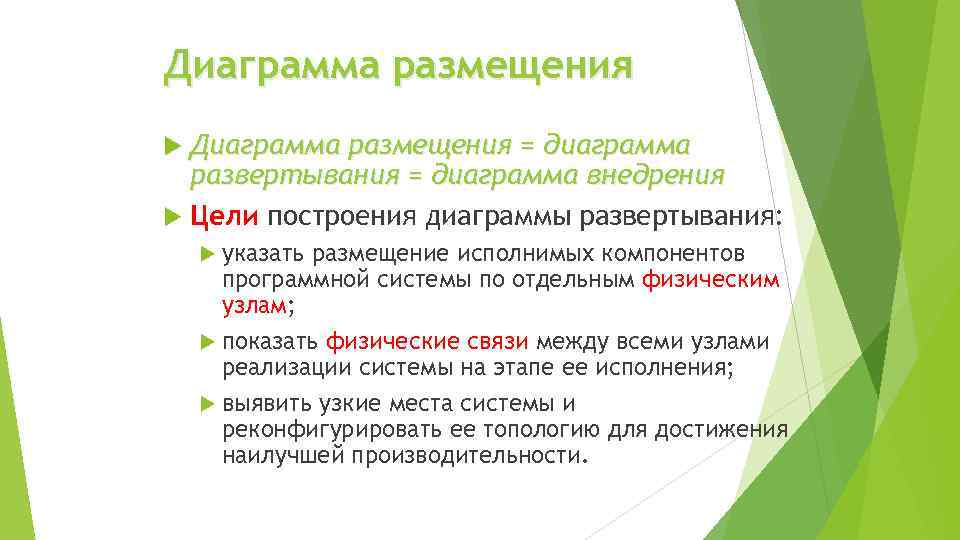 Диаграмма размещения

Диаграмма размещения = диаграмма развертывания = диаграмма внедрения

Цели построения диаграммы развертывания:

указать размещение исполнимых компонентов программной системы по отдельным физическим узлам;

показать физические связи между всеми узлами реализации системы на этапе ее исполнения;

выявить узкие места системы и реконфигурировать ее топологию для достижения наилучшей производительности.